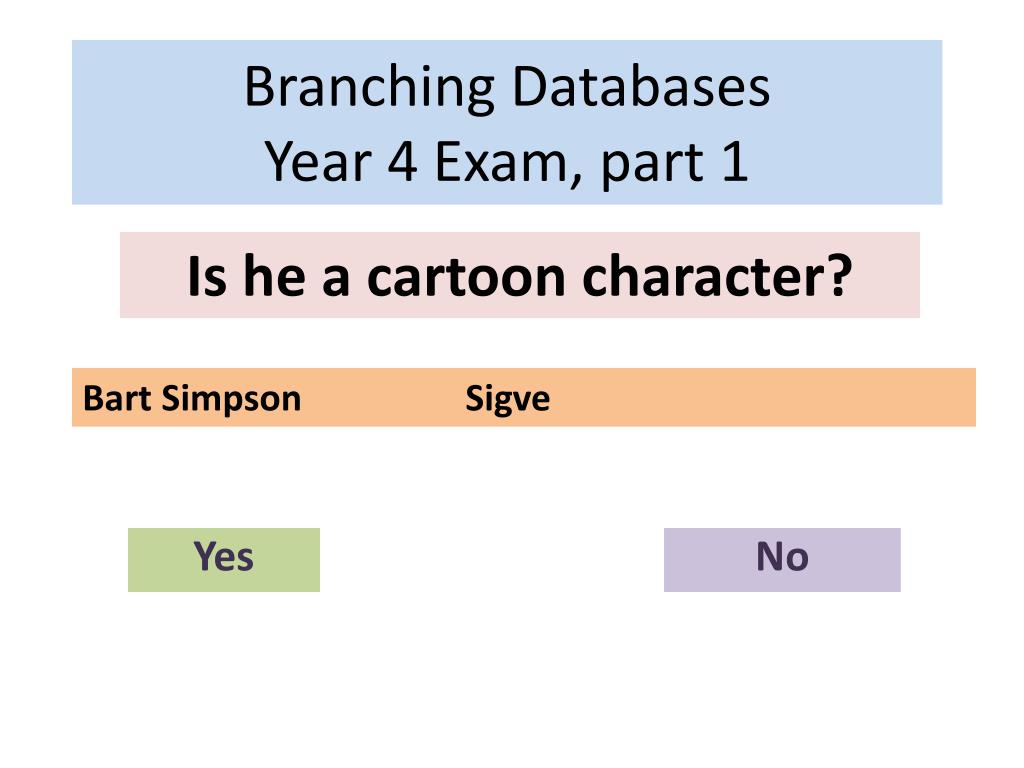 Branching Databases
Year 4 Exam, part 1

Is he a cartoon character?

Bart Simpson Sigve

Yes

No